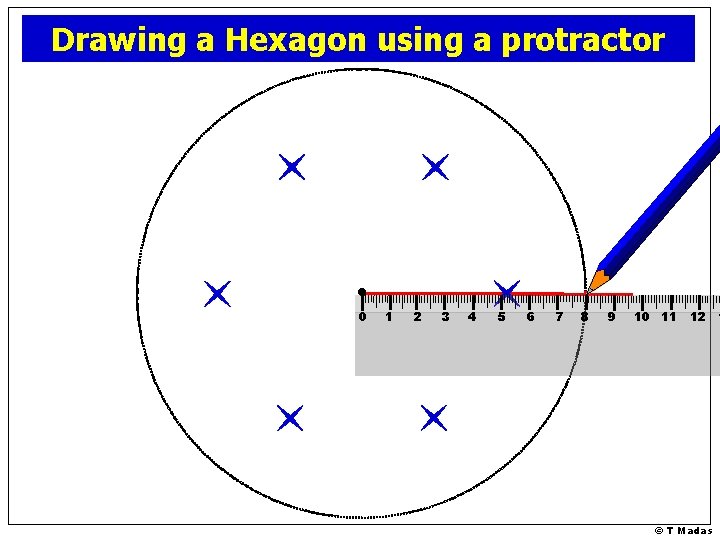 Drawing a Hexagon using a protractor

0 1 2 3 4 5 6 7 8 9 10 11 12

© T Madas